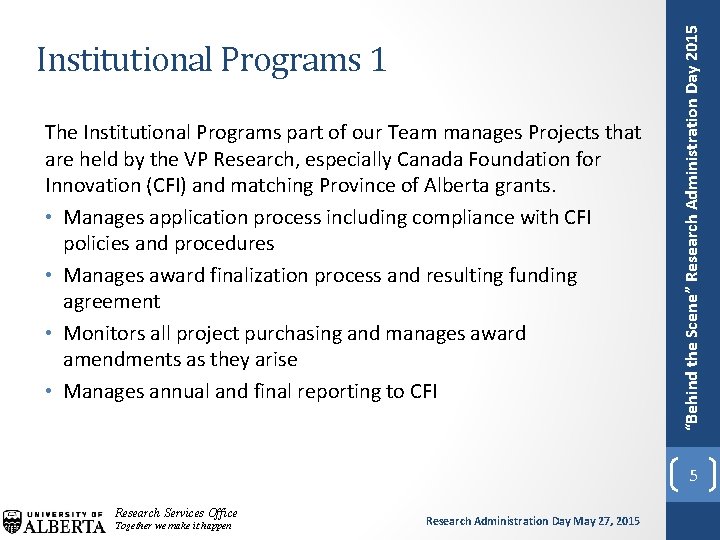 Institutional Programs 1

The Institutional Programs part of our Team manages Projects that are held by the VP Research, especially Canada Foundation for Innovation (CFI) and matching Province of Alberta grants.

• Manages application process including compliance with CFI policies and procedures
• Manages award finalization process and resulting funding agreement
• Monitors all project purchasing and manages award amendments as they arise
• Manages annual and final reporting to CFI

"Behind the Scene" Research Administration Day 2015

5

UNIVERSITY OF ALBERTA Research Services Office Together we make it happen

Research Administration Day May 27, 2015